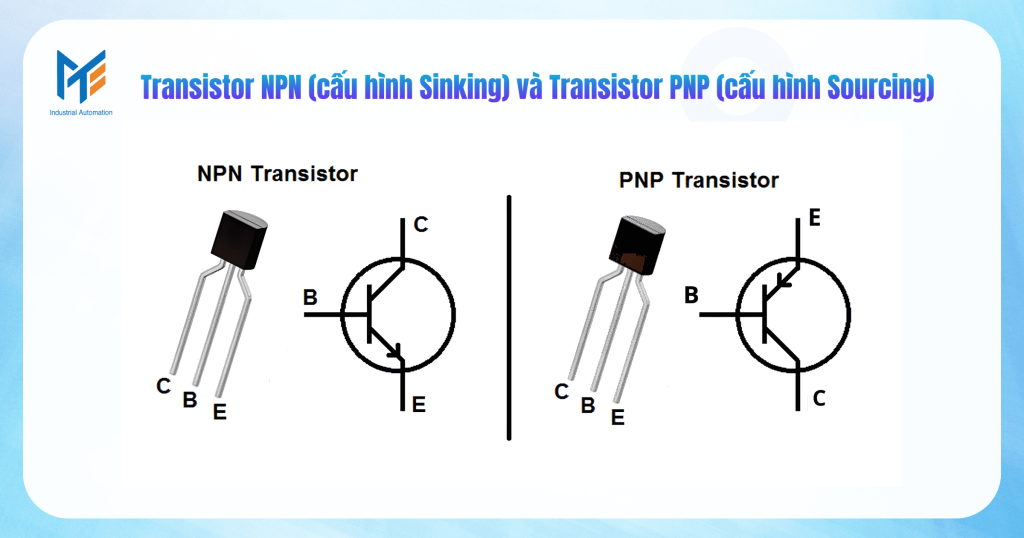 Industrial Automation

Transistor NPN (cấu hình Sinking) và Transistor PNP (cấu hình Sourcing)

NPN Transistor

C
B
E

C
B
E

PNP Transistor

C
B
E

E
B
C